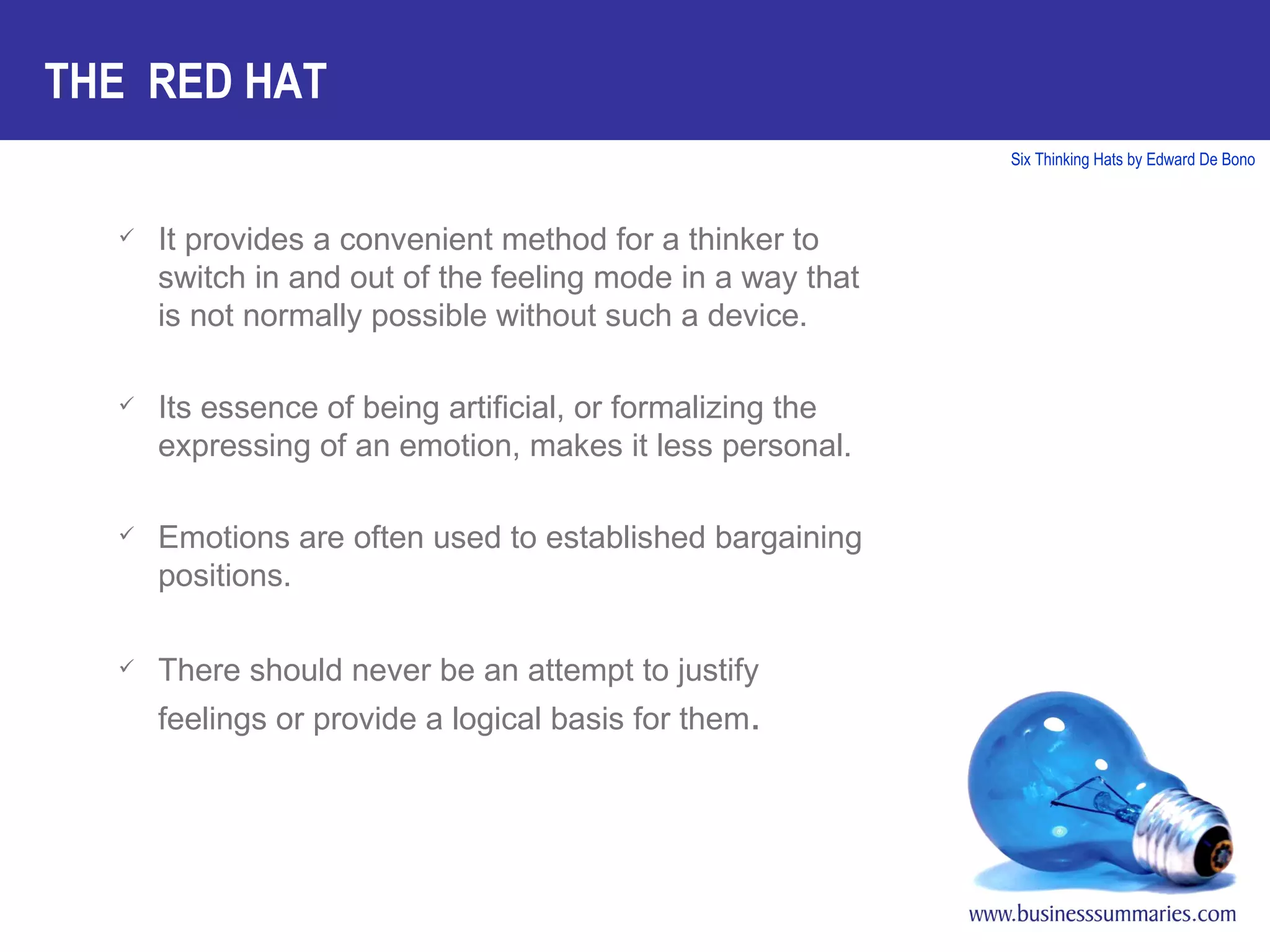 THE RED HAT

Six Thinking Hats by Edward De Bono

✓ It provides a convenient method for a thinker to switch in and out of the feeling mode in a way that is not normally possible without such a device.

✓ Its essence of being artificial, or formalizing the expressing of an emotion, makes it less personal.

✓ Emotions are often used to established bargaining positions.

✓ There should never be an attempt to justify feelings or provide a logical basis for them.

www.businesssummaries.com